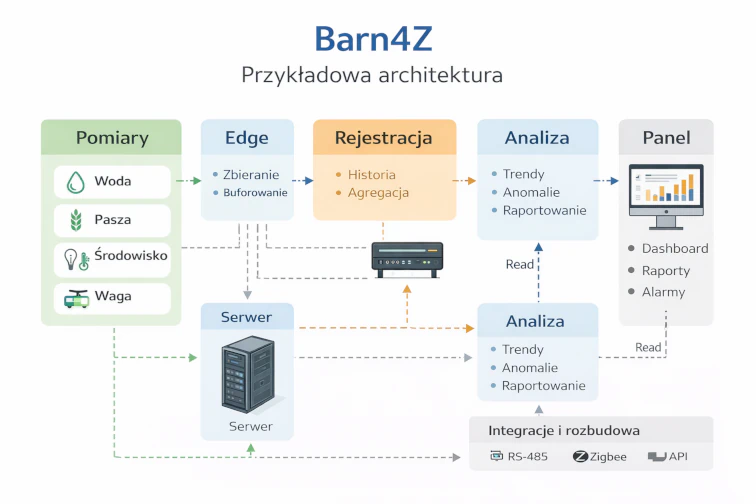 Barn4Z

Przykładowa architektura

Pomiary

Woda

Pasza

Środowisko

Waga

Edge

Zbieranie

Buforowanie

Rejestracja

Historia

Agregacja

Analiza

Trendy

Anomalie

Raportowanie

Panel

Dashboard

Raporty

Alarmy

Read

Serwer

Serwer

Analiza

Trendy

Anomalie

Raportowanie

Read

Integracje i rozbudowa

RS-485

Zigbee

API